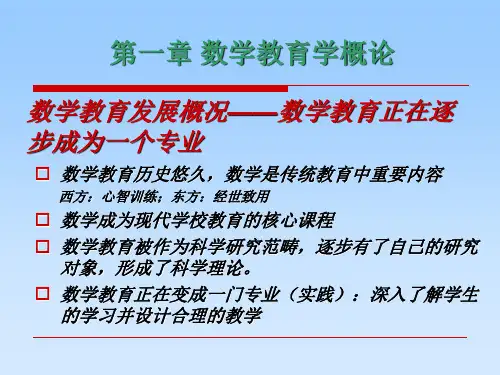 第一章 数学教育学概论

数学教育发展概况——数学教育正在逐步成为一个专业

□ 数学教育历史悠久，数学是传统教育中重要内容
西方：心智训练；东方：经世致用

□ 数学成为现代学校教育的核心课程

□ 数学教育被作为科学研究范畴，逐步有了自己的研究对象，形成了科学理论。

□ 数学教育正在变成一门专业（实践）：深入了解学生的学习并设计合理的教学